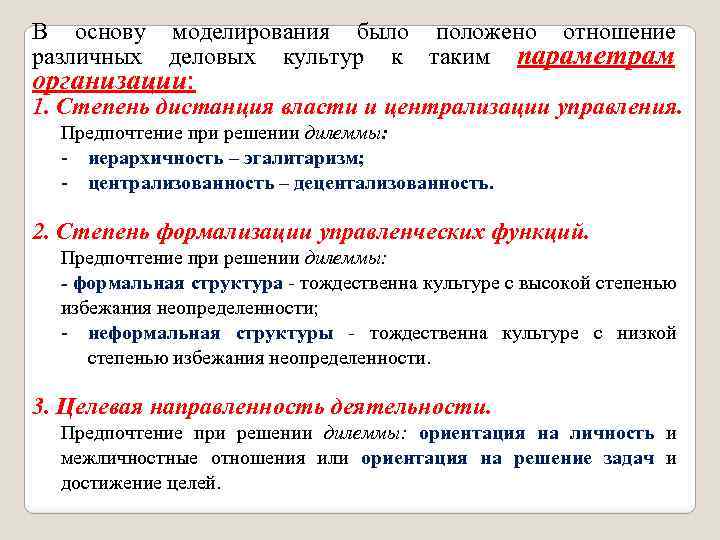 В основу моделирования было положено отношение различных деловых культур к таким параметрам организации:

1. Степень дистанция власти и централизации управления.

Предпочтение при решении дилеммы:
- иерархичность – эгалитаризм;
- централизованность – децентализованность.

2. Степень формализации управленческих функций.

Предпочтение при решении дилеммы:
- формальная структура - тождественна культуре с высокой степенью избежания неопределенности;
- неформальная структуры - тождественна культуре с низкой степенью избежания неопределенности.

3. Целевая направленность деятельности.

Предпочтение при решении дилеммы: ориентация на личность и межличностные отношения или ориентация на решение задач и достижение целей.